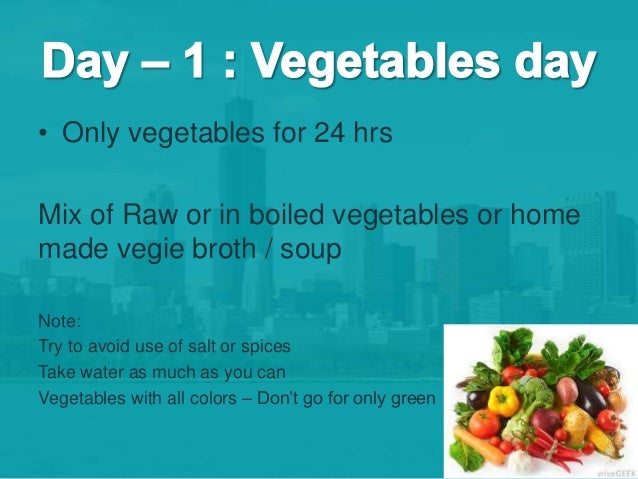 Day – 1 : Vegetables day

• Only vegetables for 24 hrs

Mix of Raw or in boiled vegetables or home made vegie broth / soup

Note:
Try to avoid use of salt or spices
Take water as much as you can
Vegetables with all colors – Don't go for only green

wiseGEEK